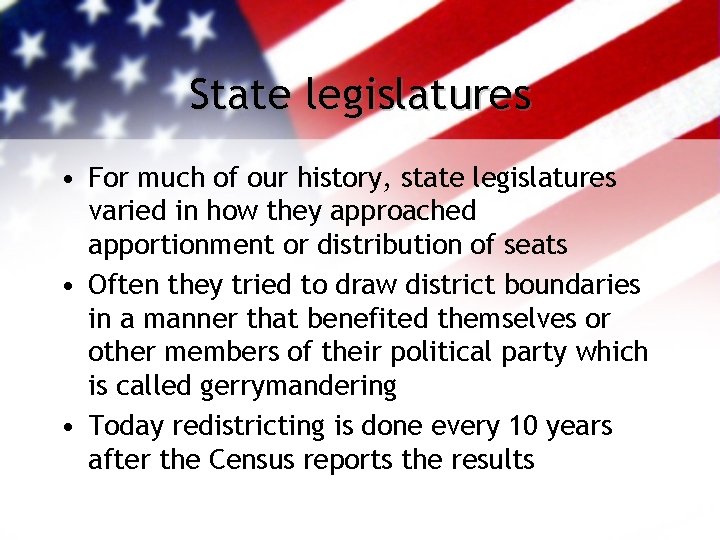 State legislatures

• For much of our history, state legislatures varied in how they approached apportionment or distribution of seats
• Often they tried to draw district boundaries in a manner that benefited themselves or other members of their political party which is called gerrymandering
• Today redistricting is done every 10 years after the Census reports the results